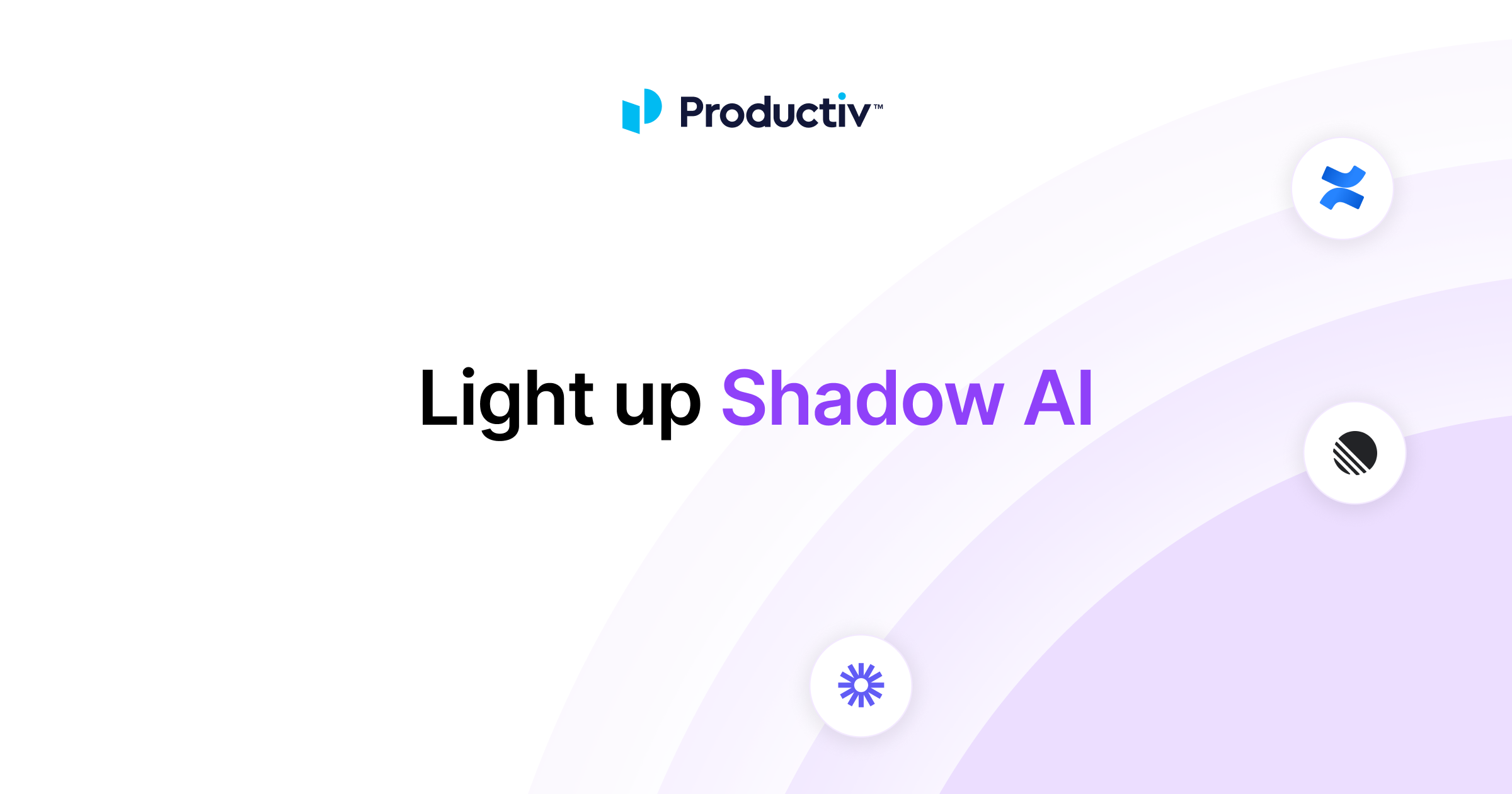 Productiv™

Light up Shadow AI